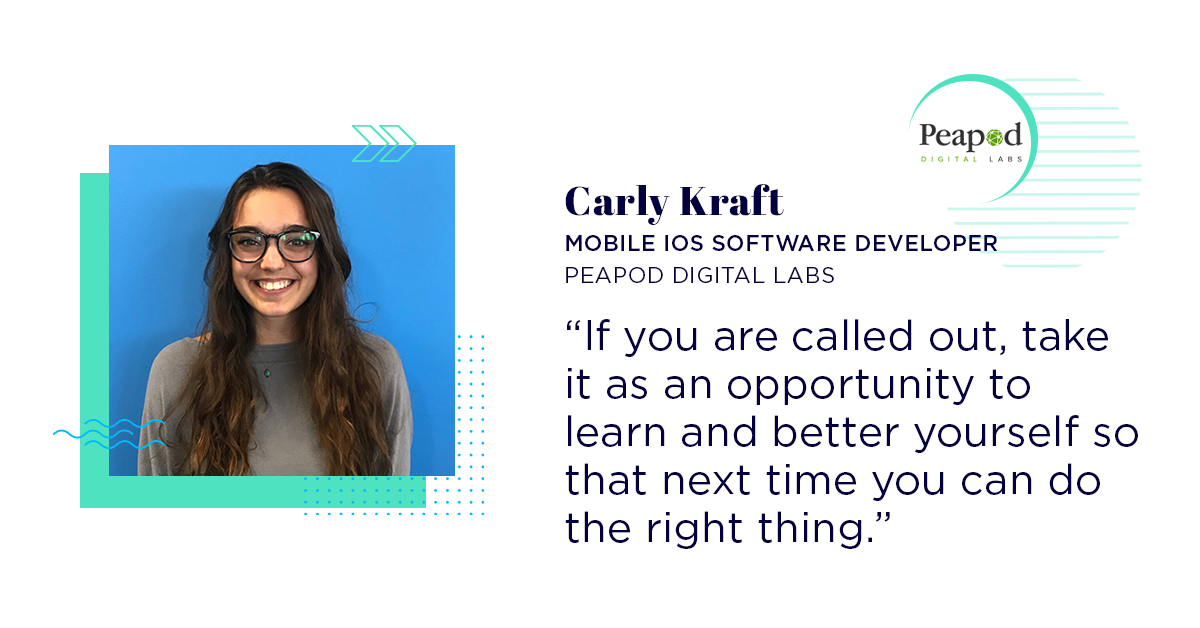 Peapod
DIGITAL LABS

Carly Kraft
MOBILE IOS SOFTWARE DEVELOPER
PEAPOD DIGITAL LABS

“If you are called out, take it as an opportunity to learn and better yourself so that next time you can do the right thing.”